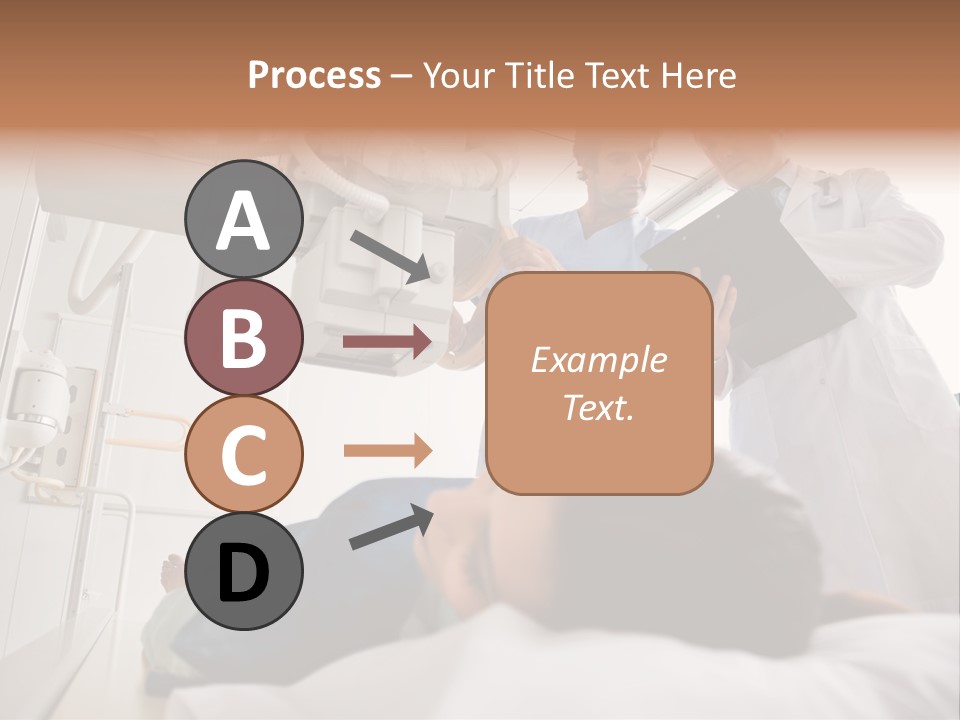 Process – Your Title Text Here

A

B

C

D

Example Text.